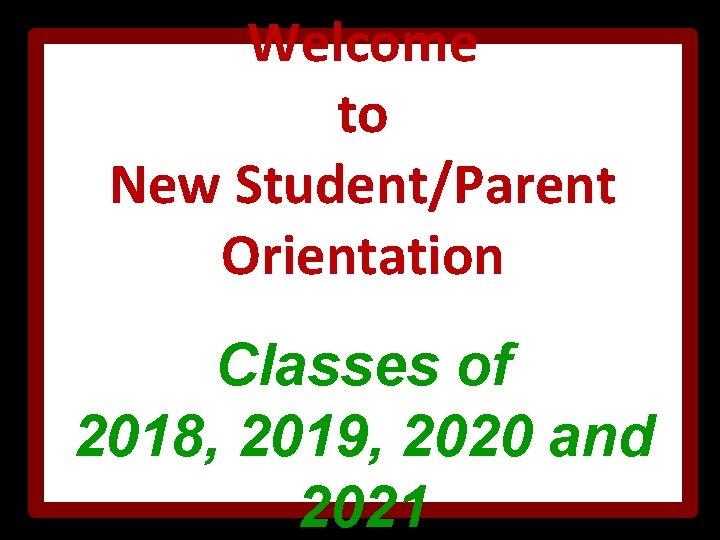 Welcome
to
New Student/Parent
Orientation

Classes of
2018, 2019, 2020 and
2021